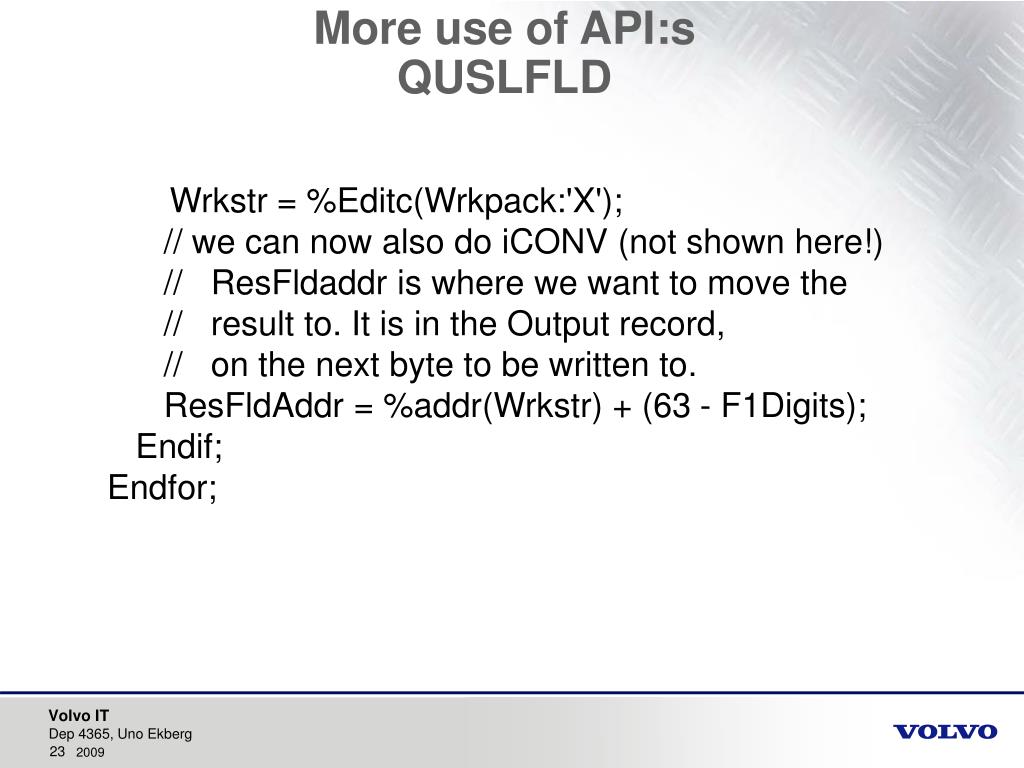 More use of API:s
QUSLFLD

Wrkstr = %Editc(Wrkpack:'X');
// we can now also do iCONV (not shown here!)
// ResFldaddr is where we want to move the
// result to. It is in the Output record,
// on the next byte to be written to.
ResFldAddr = %addr(Wrkstr) + (63 - F1Digits);
Endif;
Endfor;

Volvo IT
Dep 4365, Uno Ekberg
23 2009

VOLVO